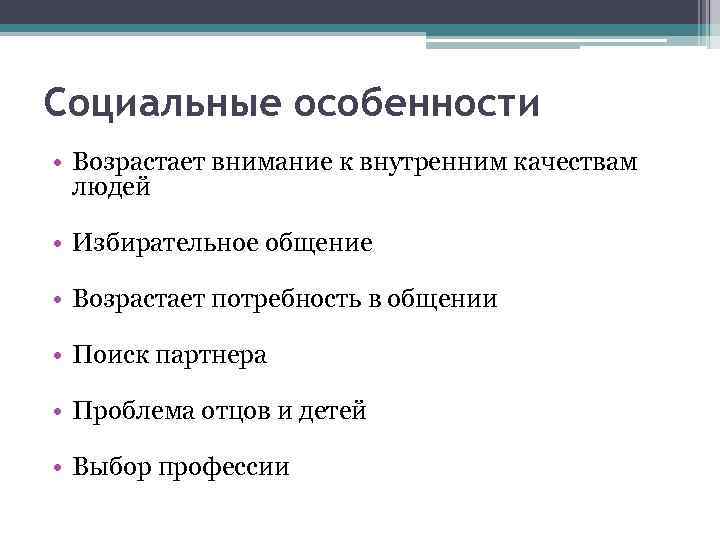 Социальные особенности

• Возрастает внимание к внутренним качествам людей

• Избирательное общение

• Возрастает потребность в общении

• Поиск партнера

• Проблема отцов и детей

• Выбор профессии